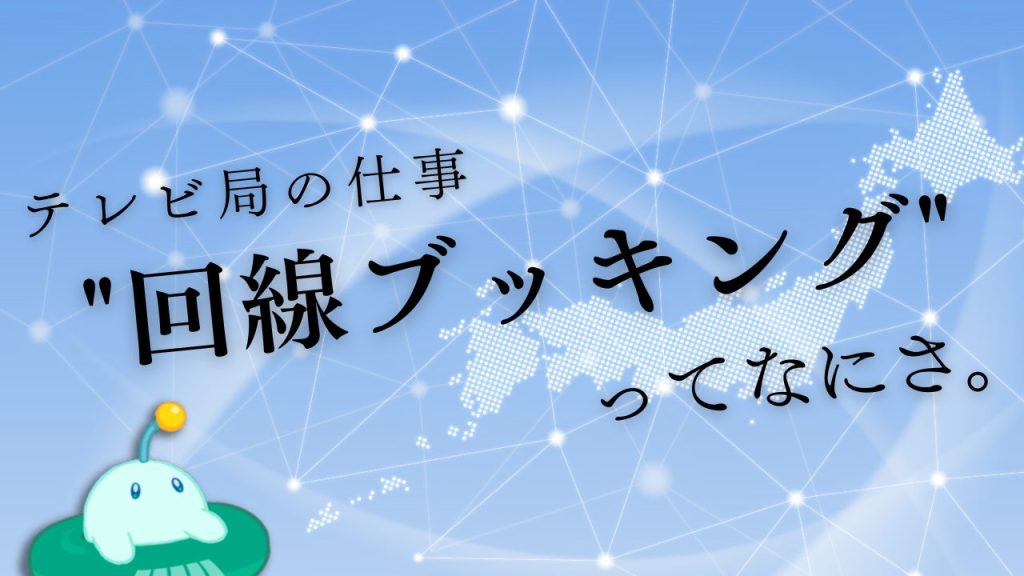 テレビ局の仕事
"回線ブッキング"
ってなにさ。